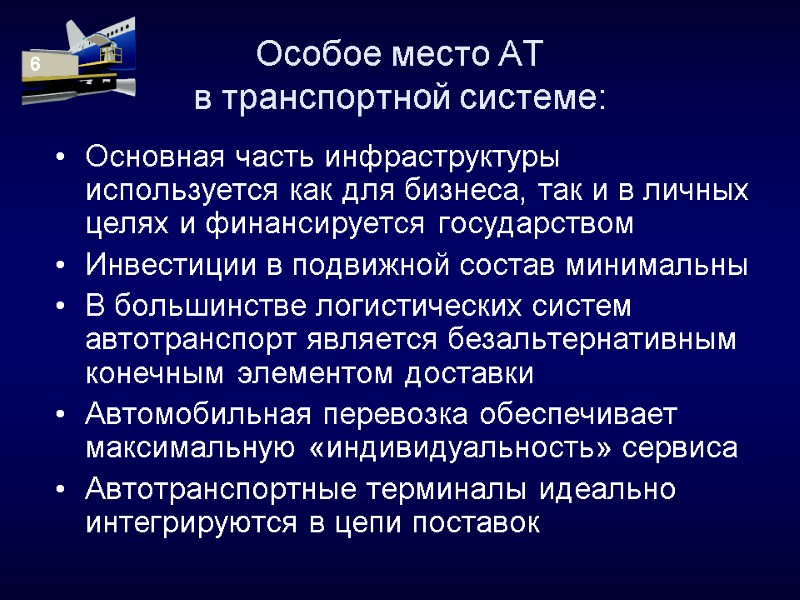 6

Особое место АТ в транспортной системе:

• Основная часть инфраструктуры используется как для бизнеса, так и в личных целях и финансируется государством
• Инвестиции в подвижной состав минимальны
• В большинстве логистических систем автотранспорт является безальтернативным конечным элементом доставки
• Автомобильная перевозка обеспечивает максимальную «индивидуальность» сервиса
• Автотранспортные терминалы идеально интегрируются в цепи поставок